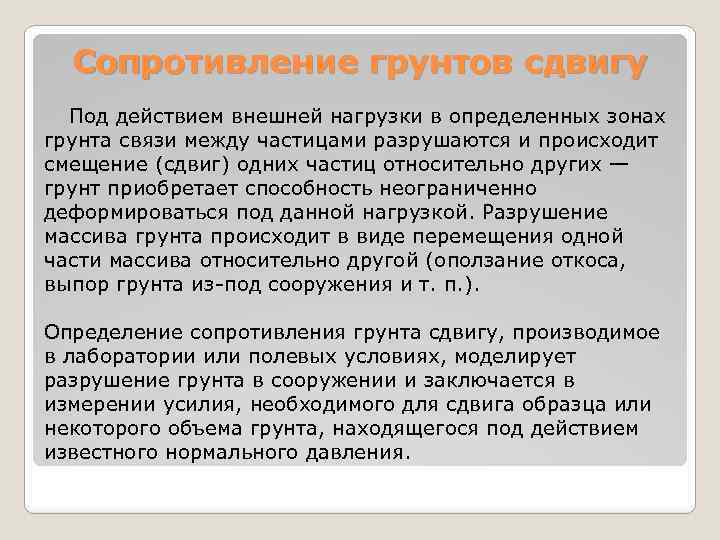 Сопротивление грунтов сдвигу

Под действием внешней нагрузки в определенных зонах грунта связи между частицами разрушаются и происходит смещение (сдвиг) одних частиц относительно других — грунт приобретает способность неограниченно деформироваться под данной нагрузкой. Разрушение массива грунта происходит в виде перемещения одной части массива относительно другой (оползание откоса, выпор грунта из-под сооружения и т. п.).

Определение сопротивления грунта сдвигу, производимое в лаборатории или полевых условиях, моделирует разрушение грунта в сооружении и заключается в измерении усилия, необходимого для сдвига образца или некоторого объема грунта, находящегося под действием известного нормального давления.